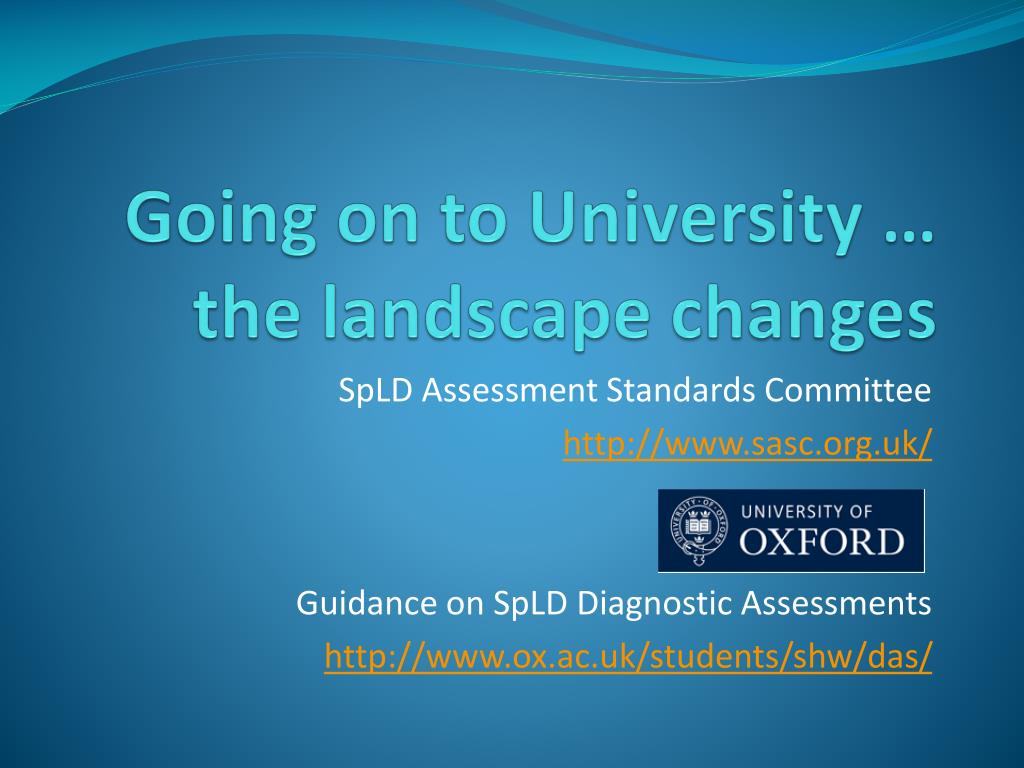 Going on to University … the landscape changes

SpLD Assessment Standards Committee
http://www.sasc.org.uk/

UNIVERSITY OF OXFORD

Guidance on SpLD Diagnostic Assessments
http://www.ox.ac.uk/students/shw/das/